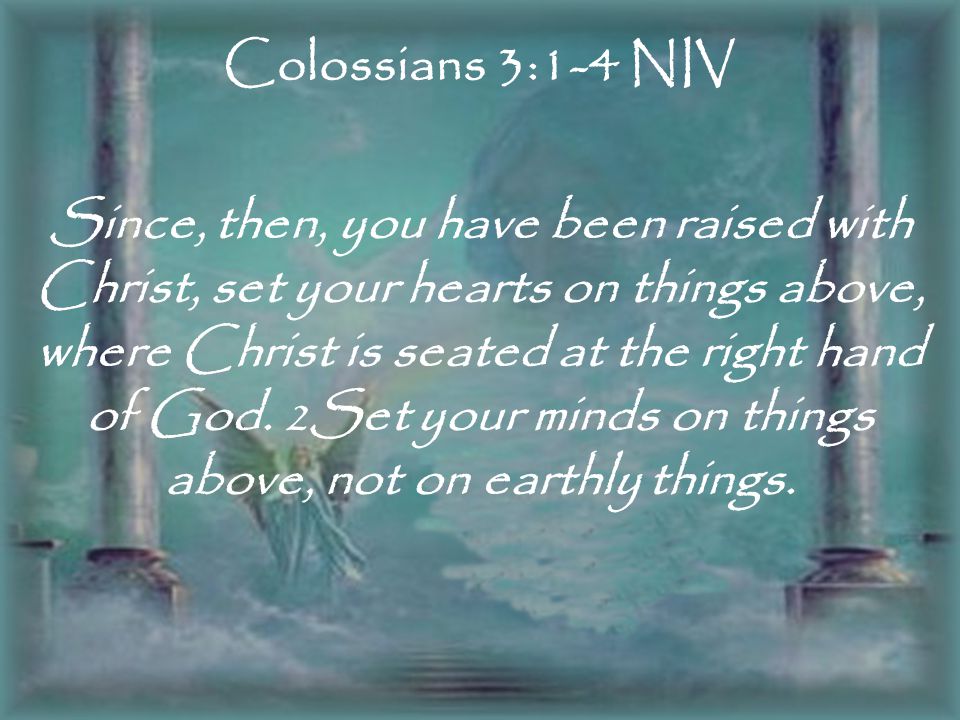 Colossians 3:1-4 NIV

Since, then, you have been raised with Christ, set your hearts on things above, where Christ is seated at the right hand of God. 2Set your minds on things above, not on earthly things.